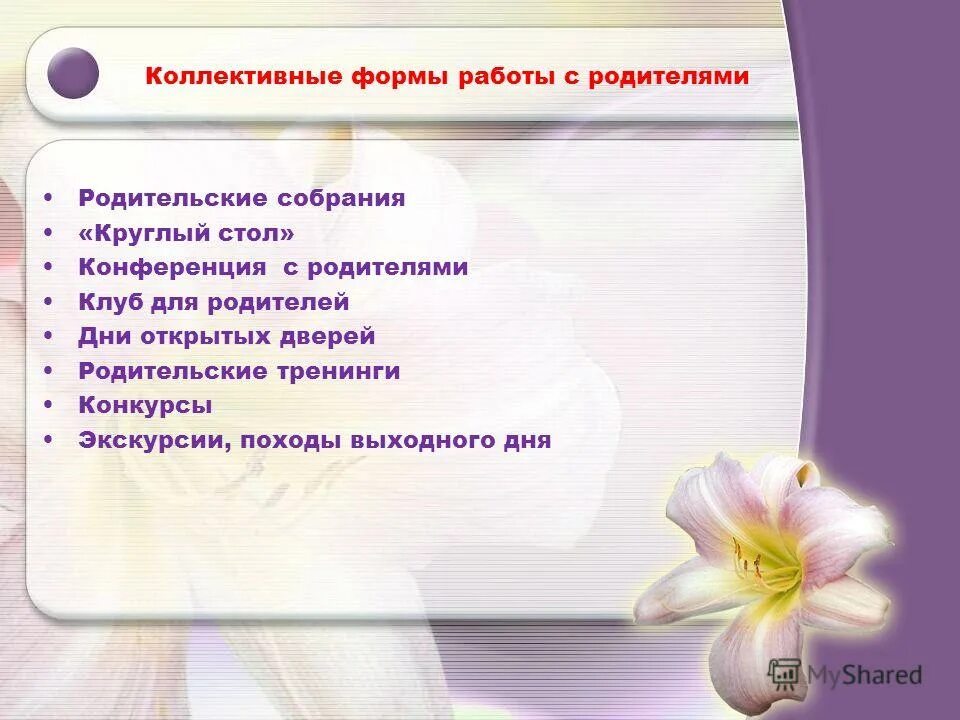 Коллективные формы работы с родителями

• Родительские собрания
• «Круглый стол»
• Конференция с родителями
• Клуб для родителей
• Дни открытых дверей
• Родительские тренинги
• Конкурсы
• Экскурсии, походы выходного дня

MyShared